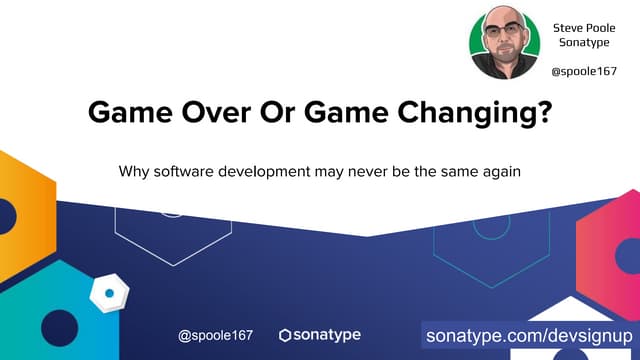 Steve Poole
Sonatype

@spoole167

Game Over Or Game Changing?

Why software development may never be the same again

@spoole167

sonatype

sonatype.com/devsignup